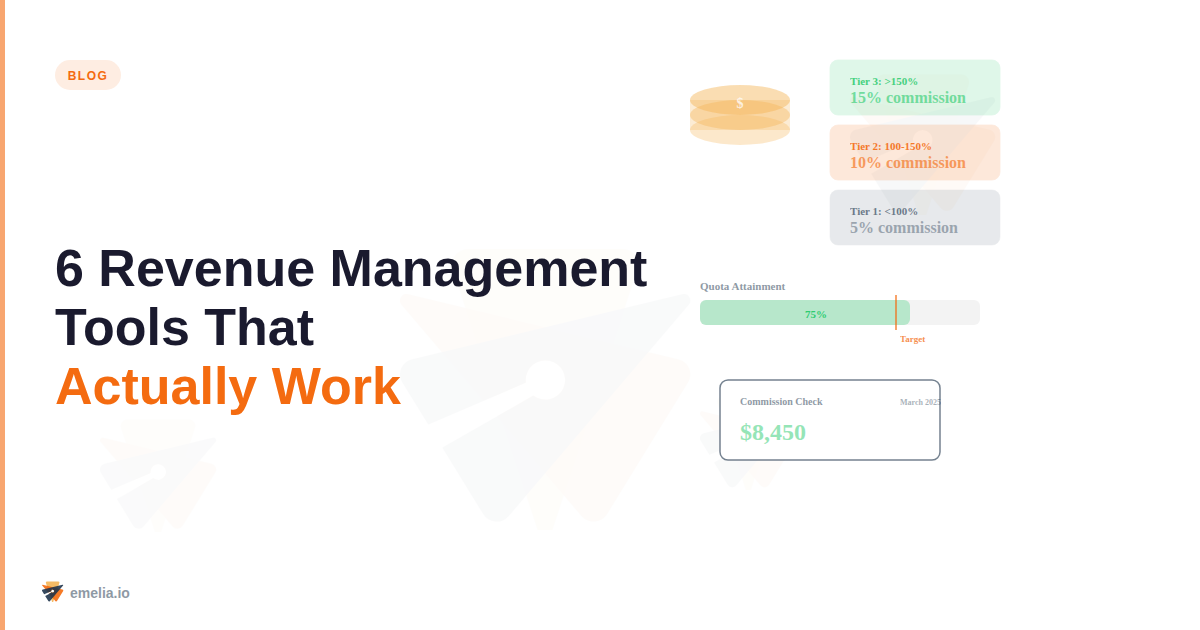 BLOG

6 Revenue Management Tools That Actually Work

$

Tier 3: >150%
15% commission

Tier 2: 100-150%
10% commission

Tier 1: <100%
5% commission

Quota Attainment

75%

Target

Commission Check
March 2025

$8,450

emelia.io